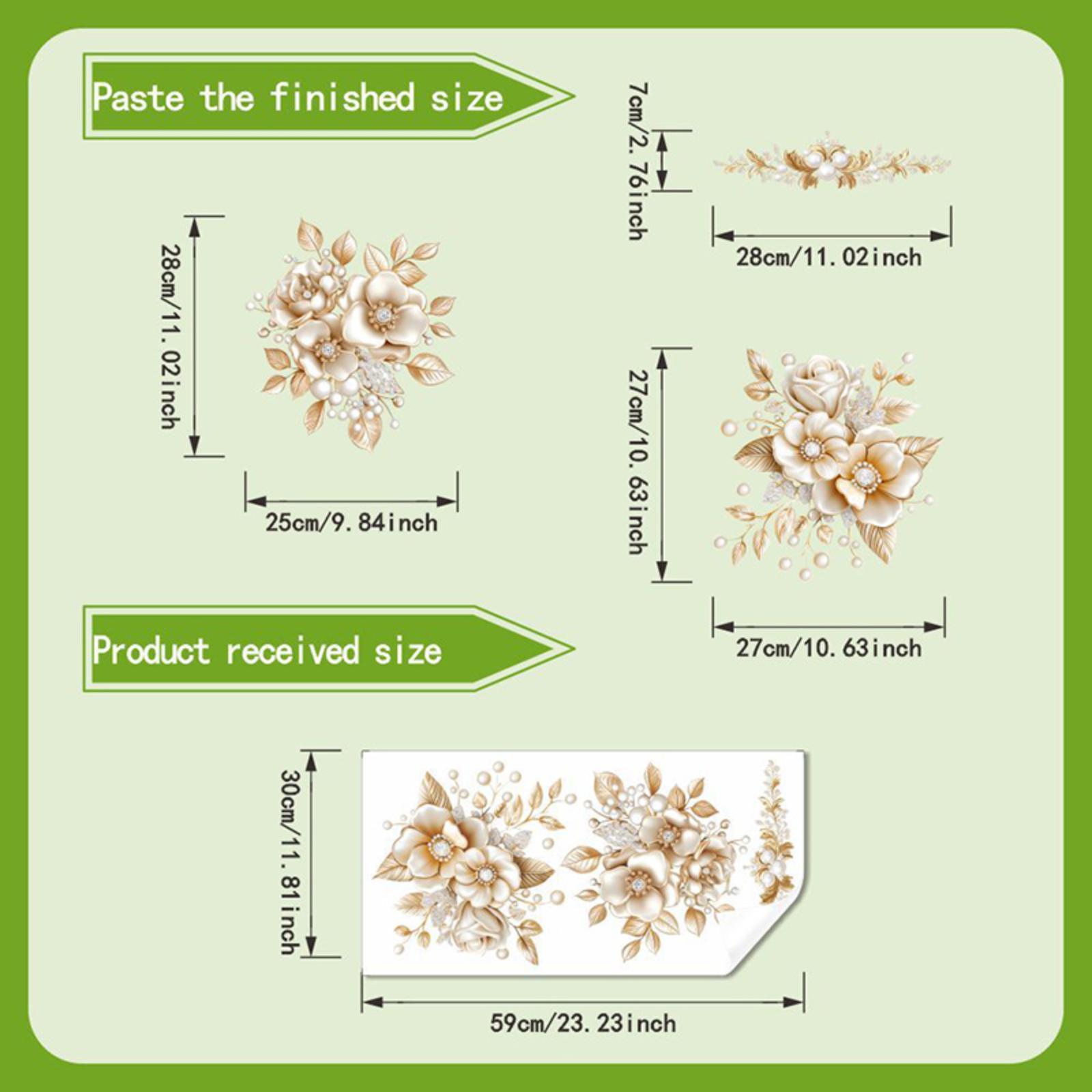 Paste the finished size

7cm/2.76inch

28cm/11.02inch

28cm/11.02inch

25cm/9.84inch

27cm/10.63inch

27cm/10.63inch

Product received size

30cm/11.81inch

59cm/23.23inch